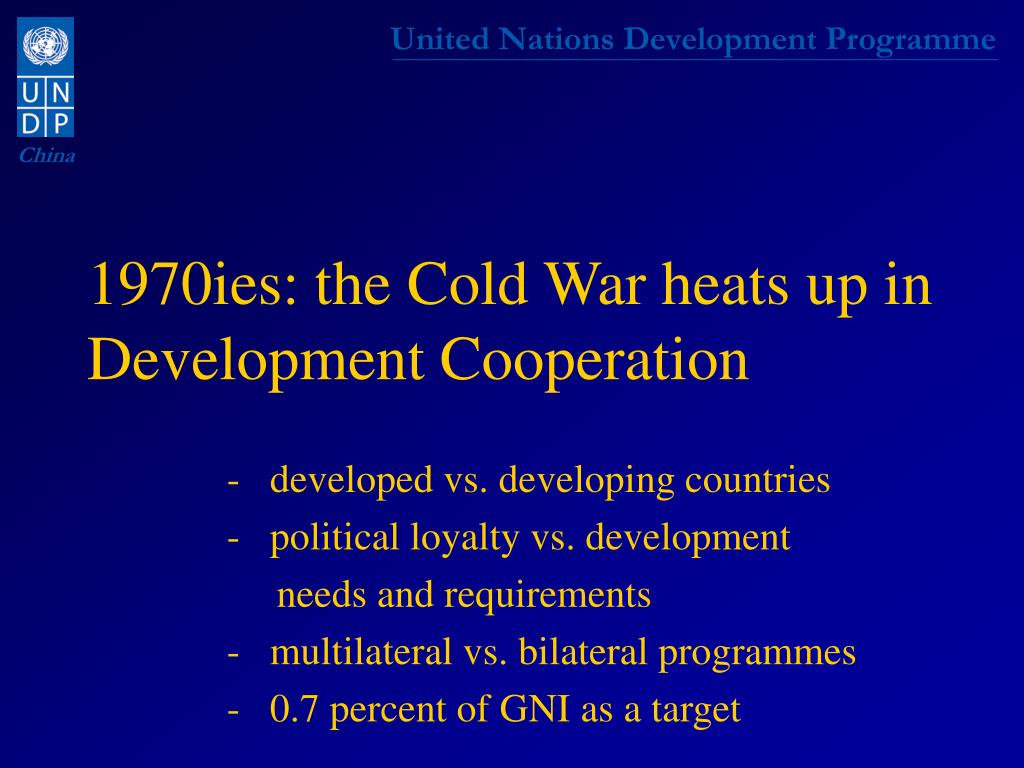 U N
D P
China

United Nations Development Programme

1970ies: the Cold War heats up in Development Cooperation

- developed vs. developing countries
- political loyalty vs. development needs and requirements
- multilateral vs. bilateral programmes
- 0.7 percent of GNI as a target